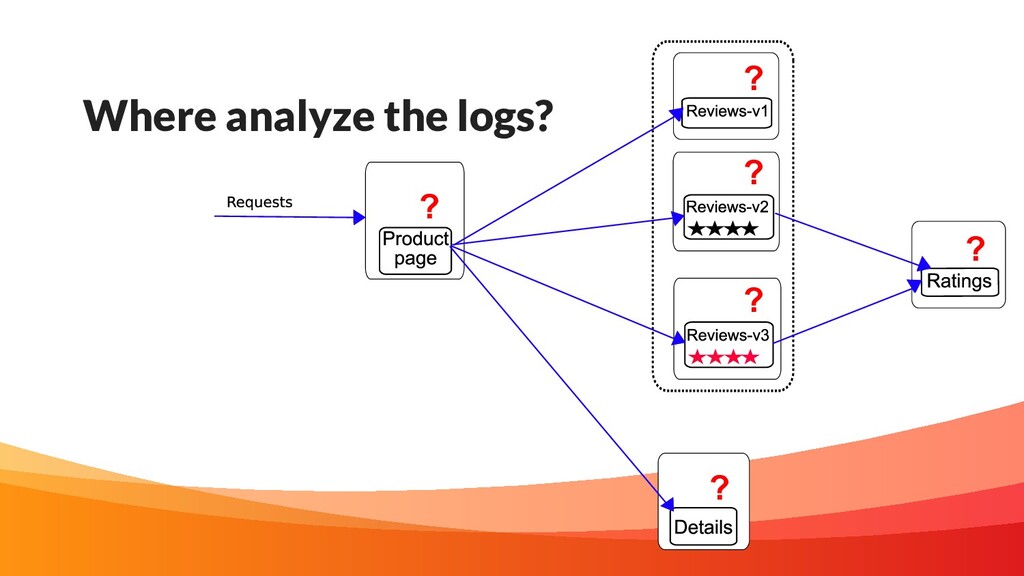 Where analyze the logs?

Requests

?
Product page

?
Reviews-v1

?
Reviews-v2
★★★★

?
Reviews-v3
★★★★

?
Ratings

?
Details